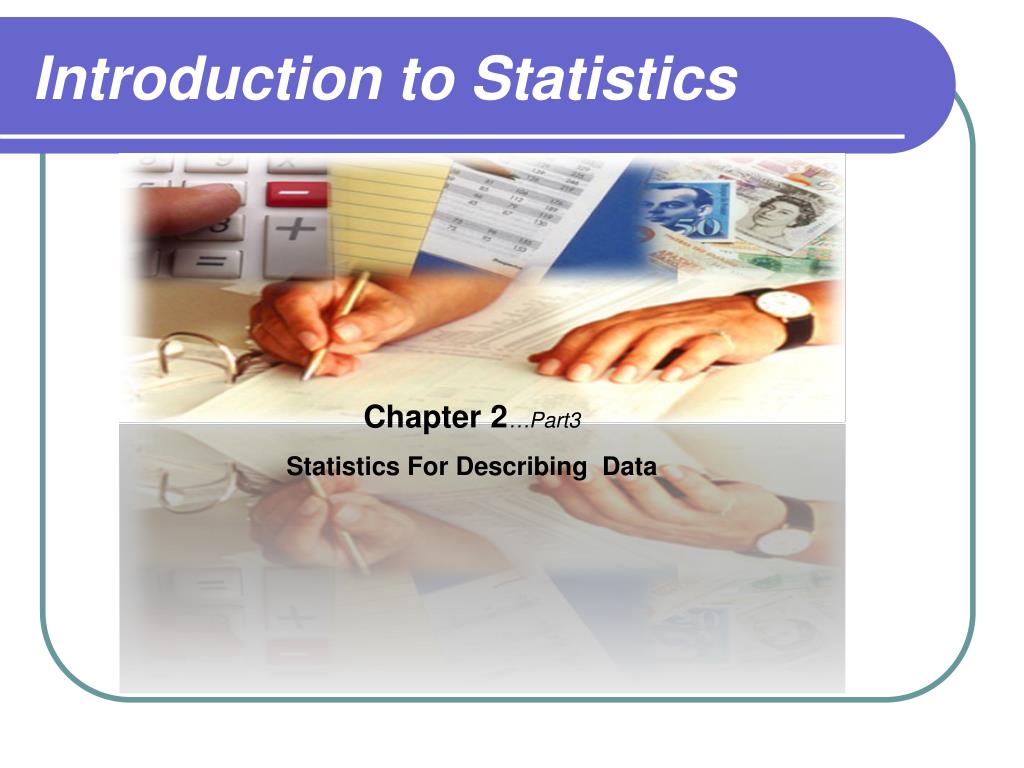 Introduction to Statistics

Chapter 2…Part3

Statistics For Describing Data